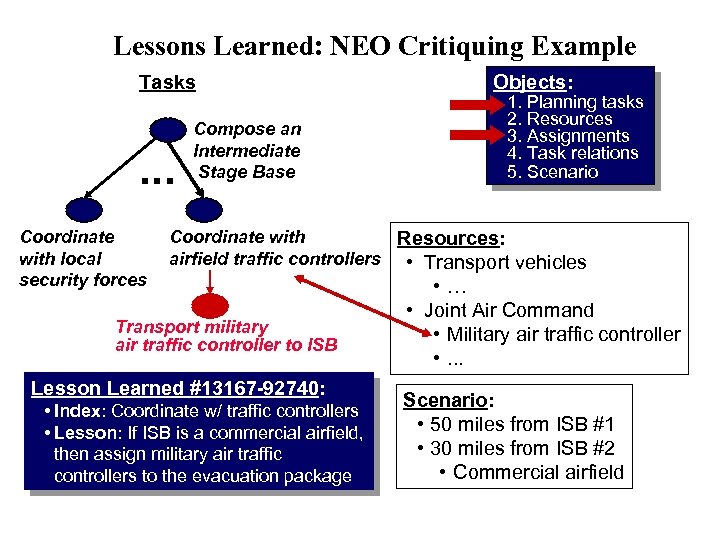 Lessons Learned: NEO Critiquing Example

Tasks

Compose an Intermediate Stage Base

...

Coordinate with local security forces

Coordinate with airfield traffic controllers

Transport military air traffic controller to ISB

Objects:
1. Planning tasks
2. Resources
3. Assignments
4. Task relations
5. Scenario

Resources:
• Transport vehicles
  • …
• Joint Air Command
  • Military air traffic controller
  • ...

Lesson Learned #13167-92740:
• Index: Coordinate w/ traffic controllers
• Lesson: If ISB is a commercial airfield, then assign military air traffic controllers to the evacuation package

Scenario:
• 50 miles from ISB #1
• 30 miles from ISB #2
  • Commercial airfield